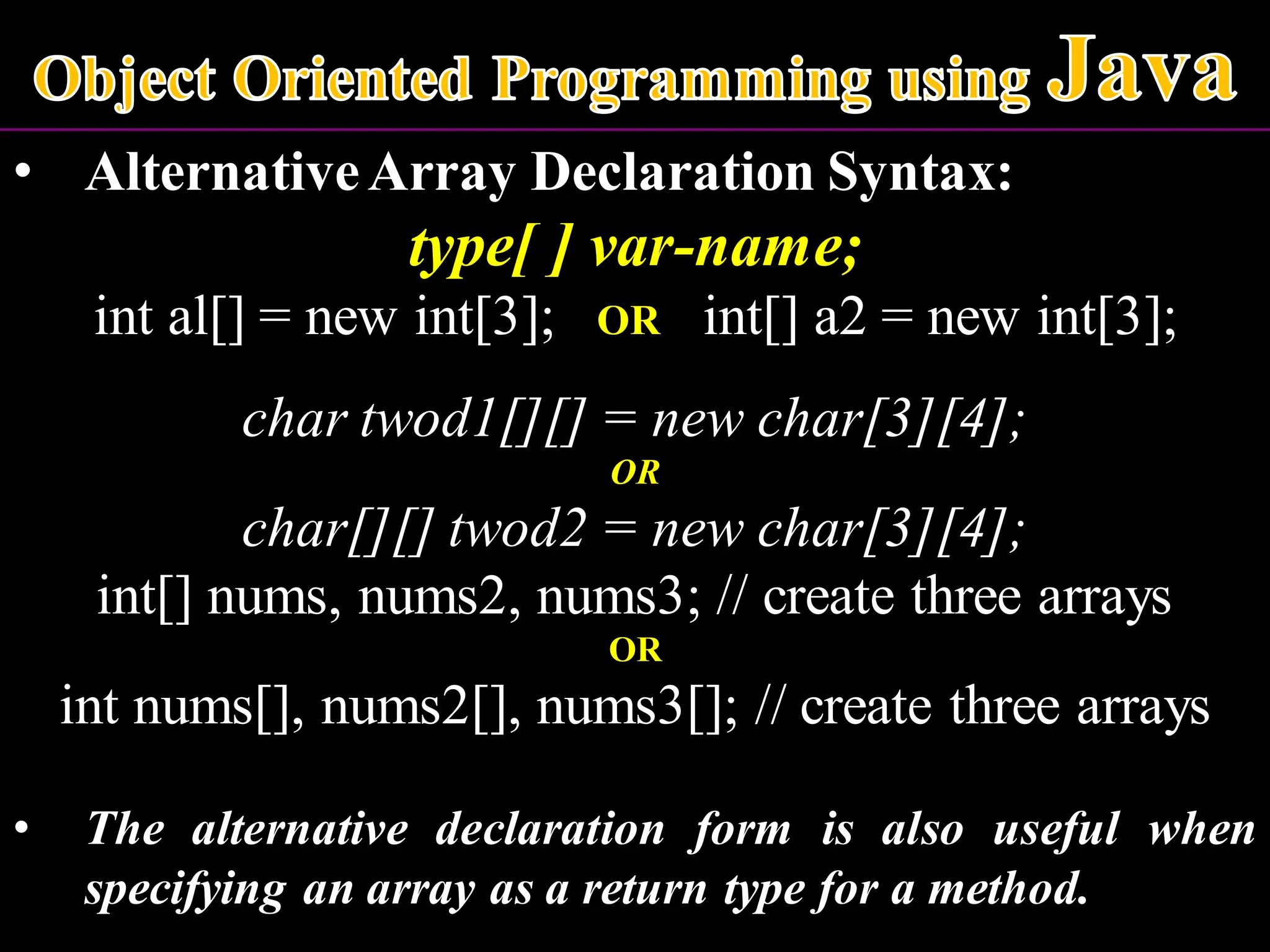 Object Oriented Programming using Java

• Alternative Array Declaration Syntax:

type[ ] var-name;

int al[] = new int[3]; OR int[] a2 = new int[3];

char twod1[][] = new char[3][4];

OR

char[][] twod2 = new char[3][4];

int[] nums, nums2, nums3; // create three arrays

OR

int nums[], nums2[], nums3[]; // create three arrays

• The alternative declaration form is also useful when specifying an array as a return type for a method.